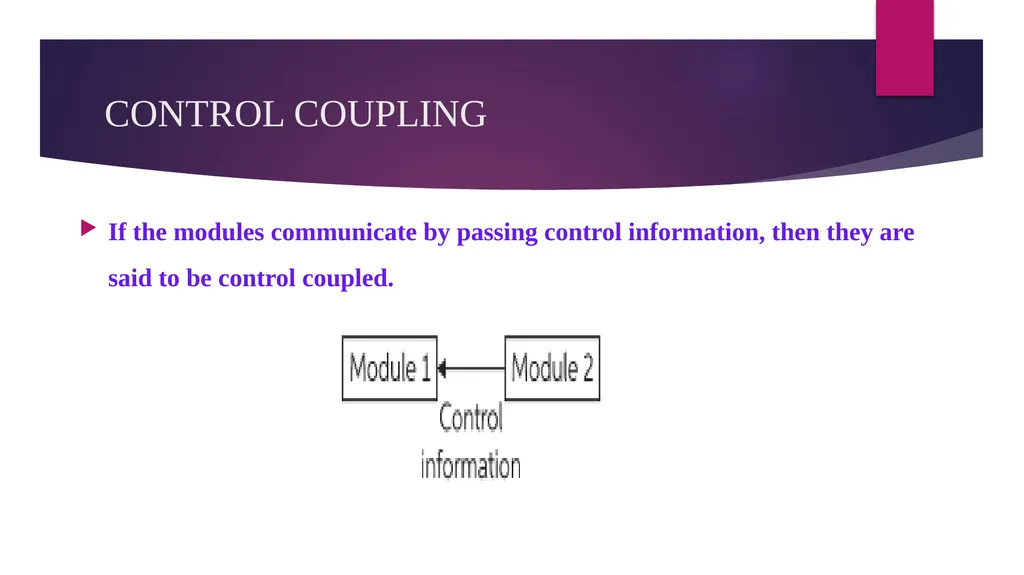 CONTROL COUPLING

If the modules communicate by passing control information, then they are said to be control coupled.

Module 1

Module 2

Control information